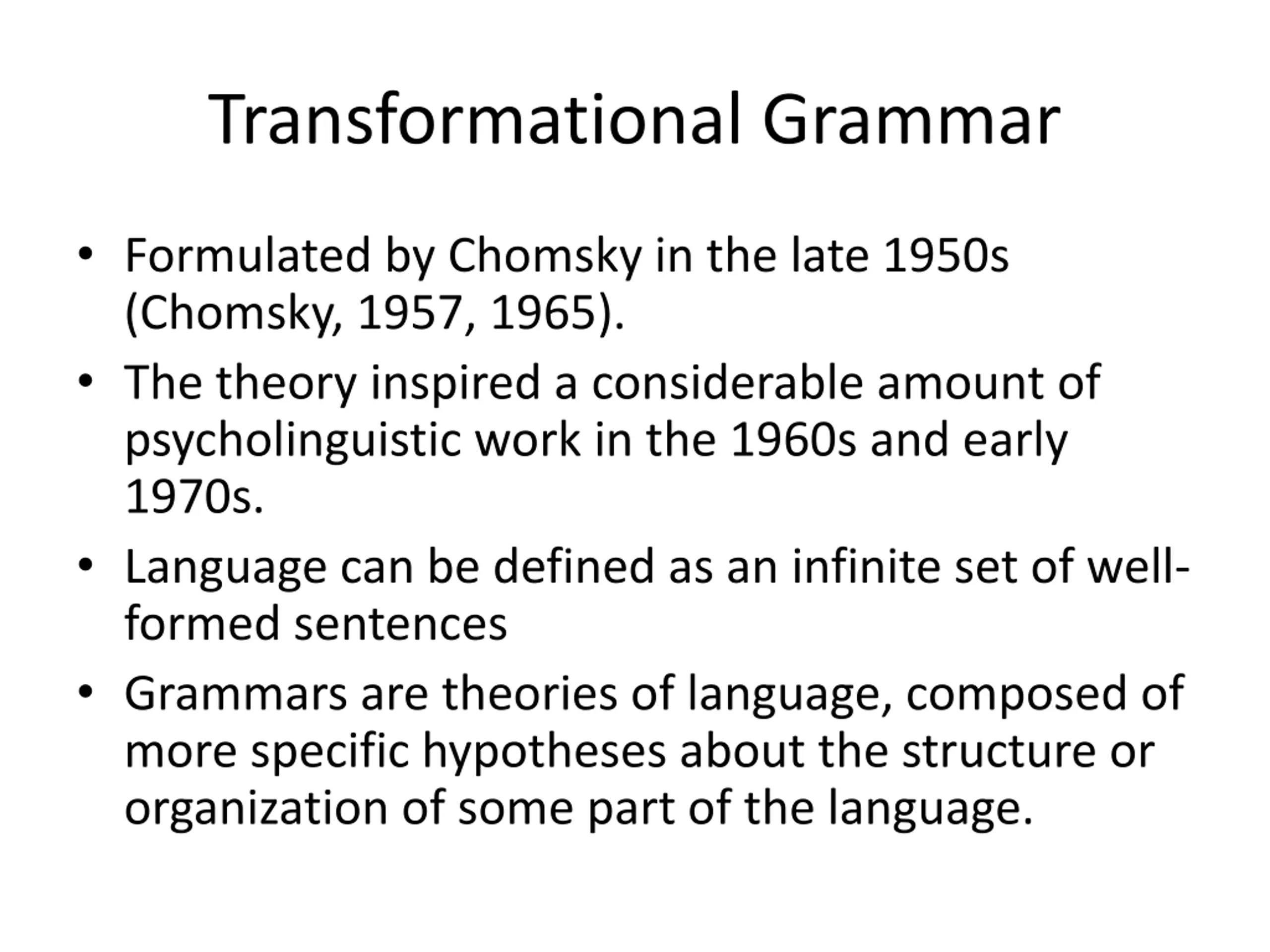 Transformational Grammar

• Formulated by Chomsky in the late 1950s (Chomsky, 1957, 1965).
• The theory inspired a considerable amount of psycholinguistic work in the 1960s and early 1970s.
• Language can be defined as an infinite set of well-formed sentences
• Grammars are theories of language, composed of more specific hypotheses about the structure or organization of some part of the language.